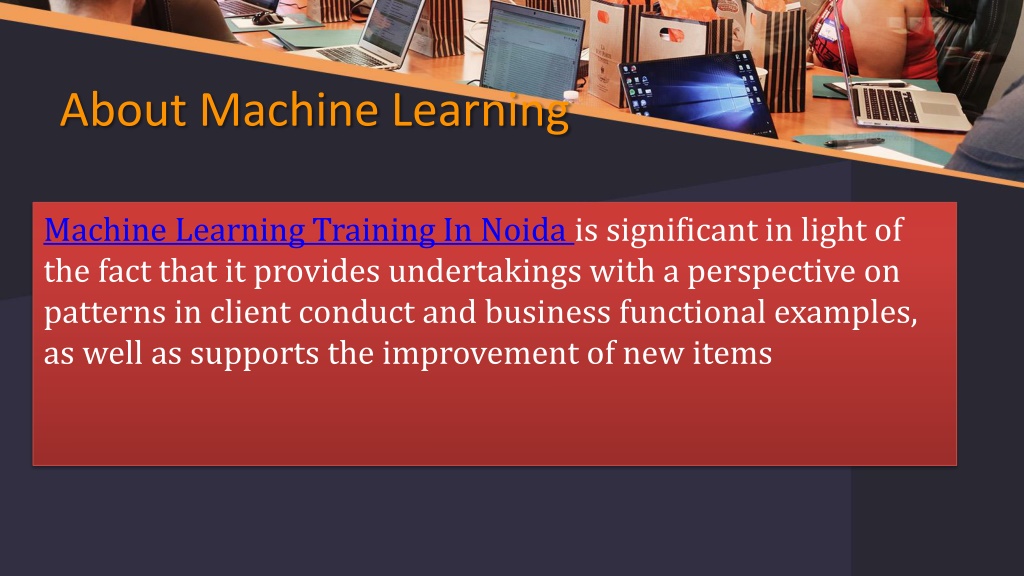 About Machine Learning

Machine Learning Training In Noida is significant in light of the fact that it provides undertakings with a perspective on patterns in client conduct and business functional examples, as well as supports the improvement of new items